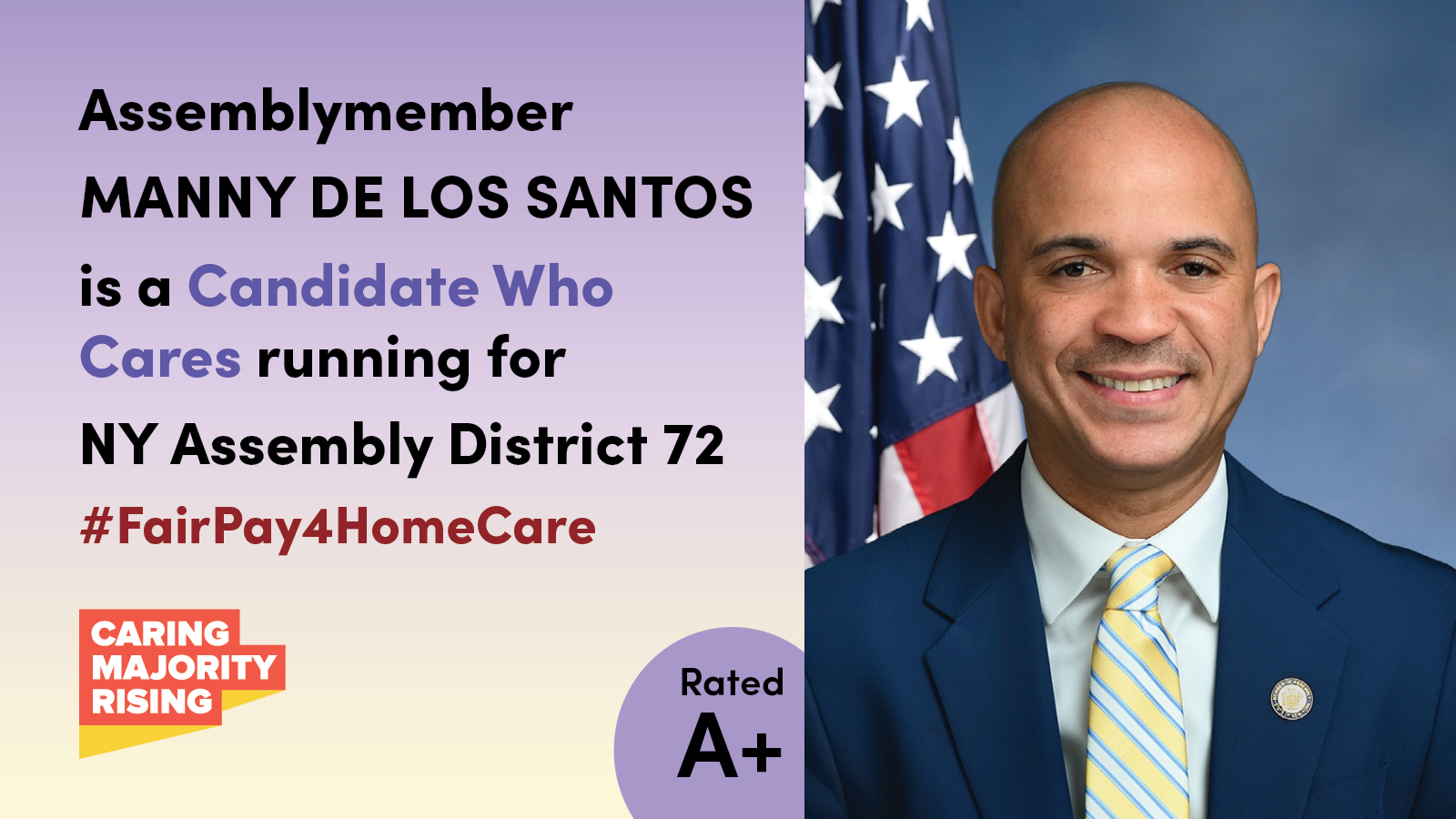 Assemblymember
MANNY DE LOS SANTOS
is a Candidate Who Cares running for
NY Assembly District 72
#FairPay4HomeCare

CARING
MAJORITY
RISING

Rated
A+